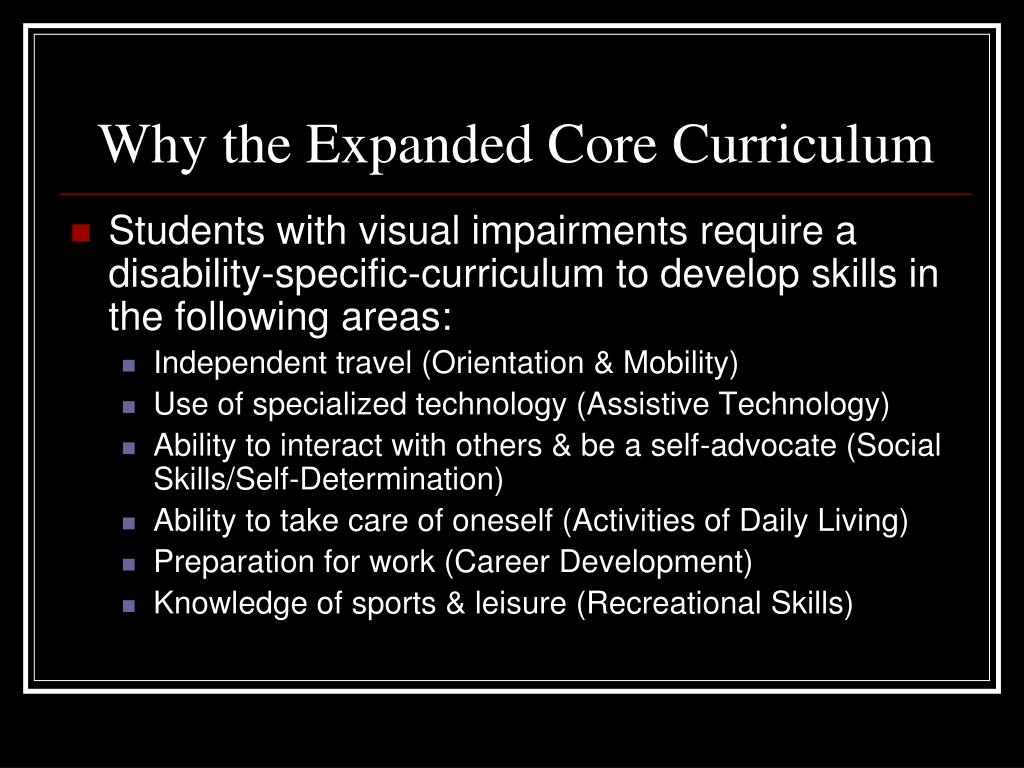 Why the Expanded Core Curriculum

Students with visual impairments require a disability-specific-curriculum to develop skills in the following areas:

Independent travel (Orientation & Mobility)

Use of specialized technology (Assistive Technology)

Ability to interact with others & be a self-advocate (Social Skills/Self-Determination)

Ability to take care of oneself (Activities of Daily Living)

Preparation for work (Career Development)

Knowledge of sports & leisure (Recreational Skills)